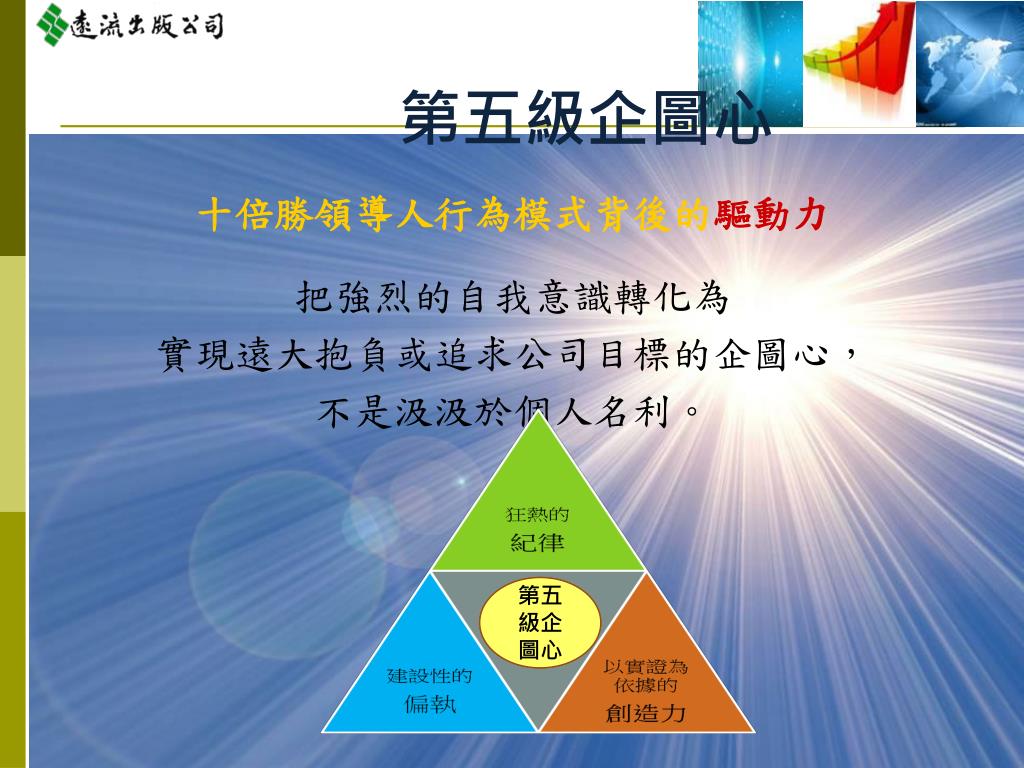 遠流出版公司

第五級企圖心

十倍勝領導人行為模式背後的驅動力

把強烈的自我意識轉化為
實現遠大抱負或追求公司目標的企圖心，
不是汲汲於個人名利。

狂熱的
紀律

第五
級企
圖心

建設性的
偏執

以實證為
依據的
創造力